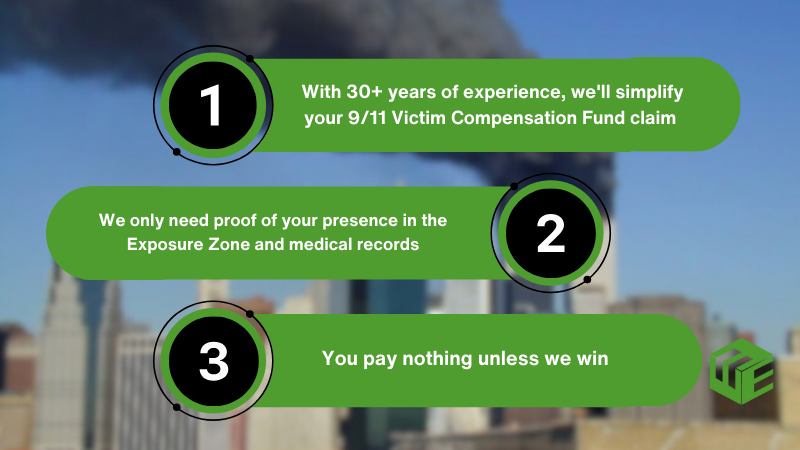 1
With 30+ years of experience, we'll simplify your 9/11 Victim Compensation Fund claim

We only need proof of your presence in the Exposure Zone and medical records
2

3
You pay nothing unless we win